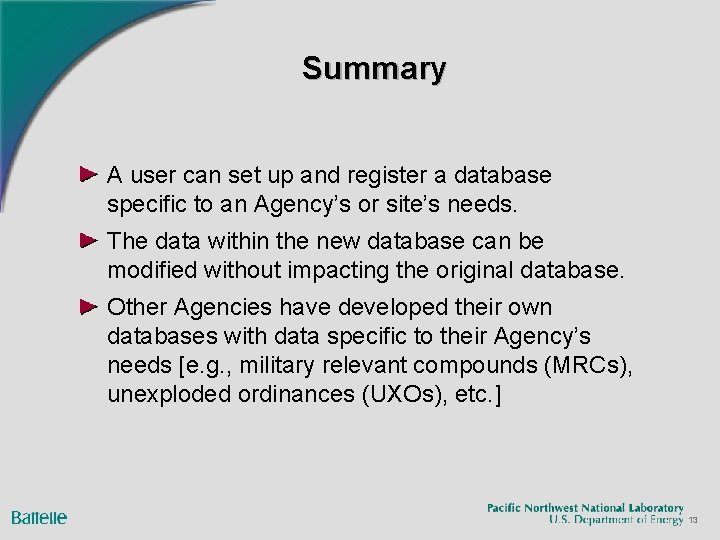 Summary

A user can set up and register a database specific to an Agency's or site's needs.

The data within the new database can be modified without impacting the original database.

Other Agencies have developed their own databases with data specific to their Agency's needs [e.g., military relevant compounds (MRCs), unexploded ordinances (UXOs), etc.]

Battelle

Pacific Northwest National Laboratory
U.S. Department of Energy 13